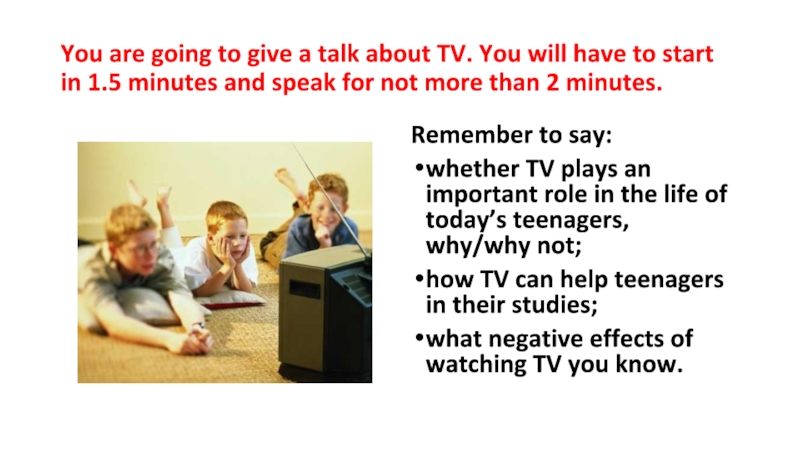 You are going to give a talk about TV. You will have to start in 1.5 minutes and speak for not more than 2 minutes.

Remember to say:

•whether TV plays an important role in the life of today's teenagers, why/why not;

•how TV can help teenagers in their studies;

•what negative effects of watching TV you know.